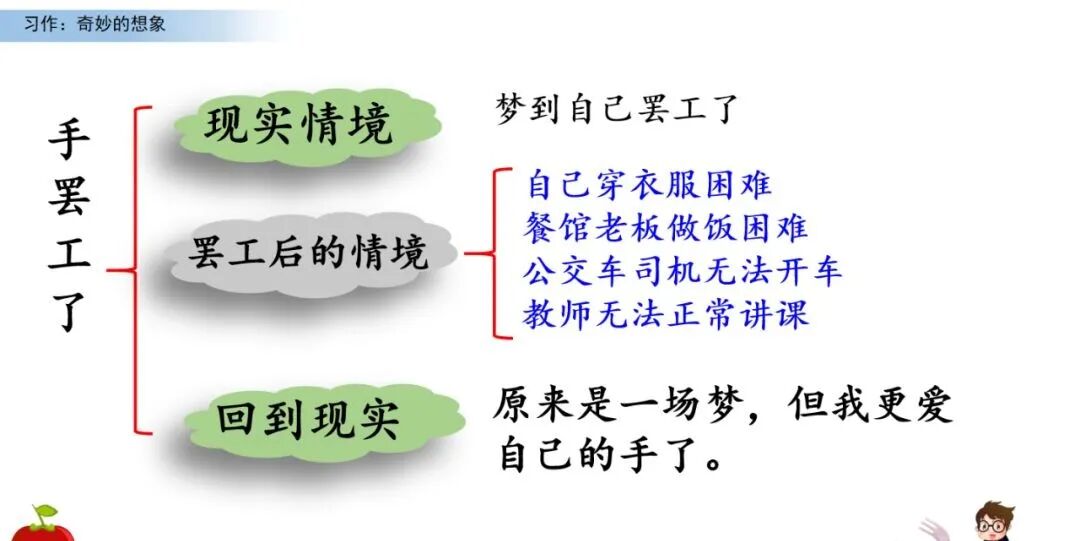 习作：奇妙的想象

手罢工了

现实情境
梦到自己罢工了

罢工后的情境
自己穿衣服困难
餐馆老板做饭困难
公交车司机无法开车
教师无法正常讲课

回到现实
原来是一场梦，但我更爱自己的手了。